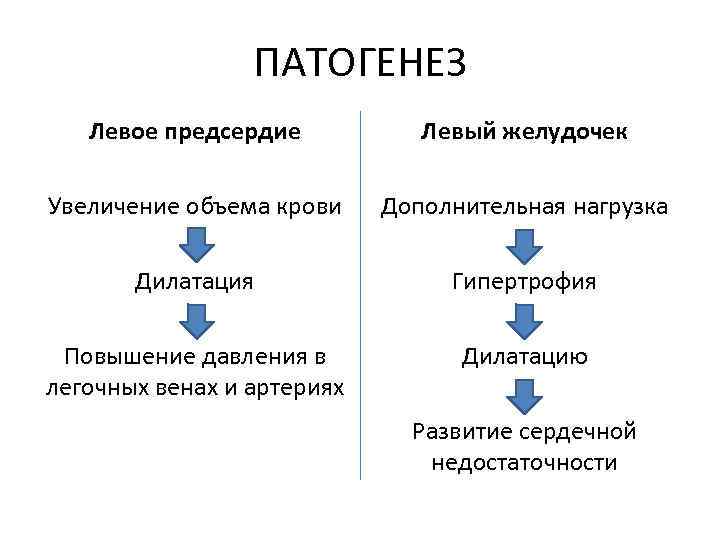 ПАТОГЕНЕЗ

Левое предсердие

Увеличение объема крови

Дилатация

Повышение давления в легочных венах и артериях

Левый желудочек

Дополнительная нагрузка

Гипертрофия

Дилатацию

Развитие сердечной недостаточности